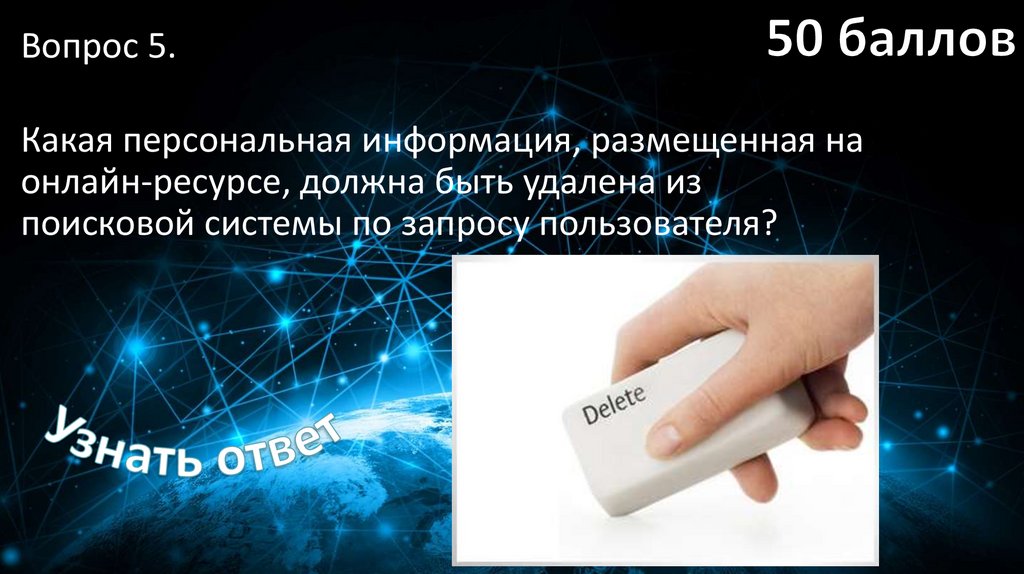 Вопрос 5.

50 баллов

Какая персональная информация, размещенная на онлайн-ресурсе, должна быть удалена из поисковой системы по запросу пользователя?

Delete

Узнать ответ